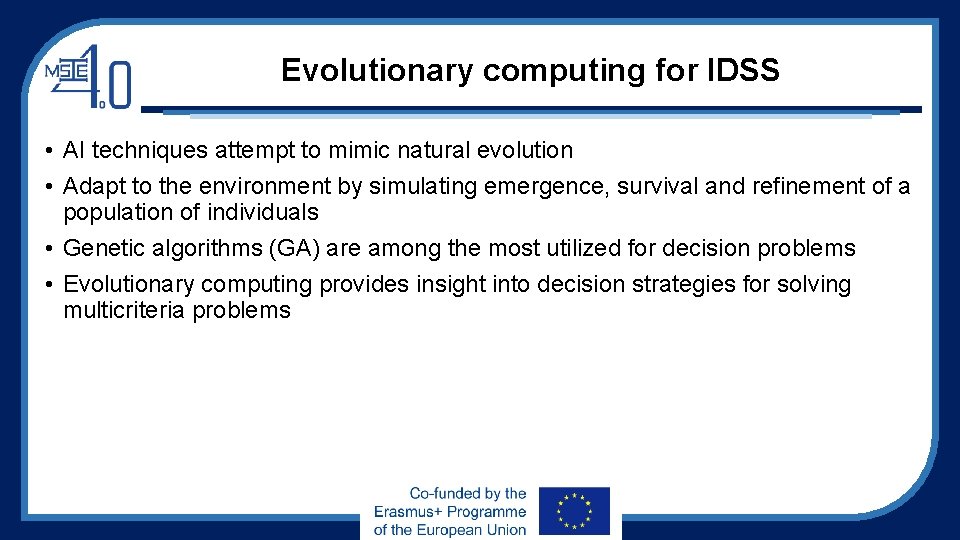 MSIE 4.0

Evolutionary computing for IDSS

• AI techniques attempt to mimic natural evolution
• Adapt to the environment by simulating emergence, survival and refinement of a population of individuals
• Genetic algorithms (GA) are among the most utilized for decision problems
• Evolutionary computing provides insight into decision strategies for solving multicriteria problems

Co-funded by the Erasmus+ Programme of the European Union